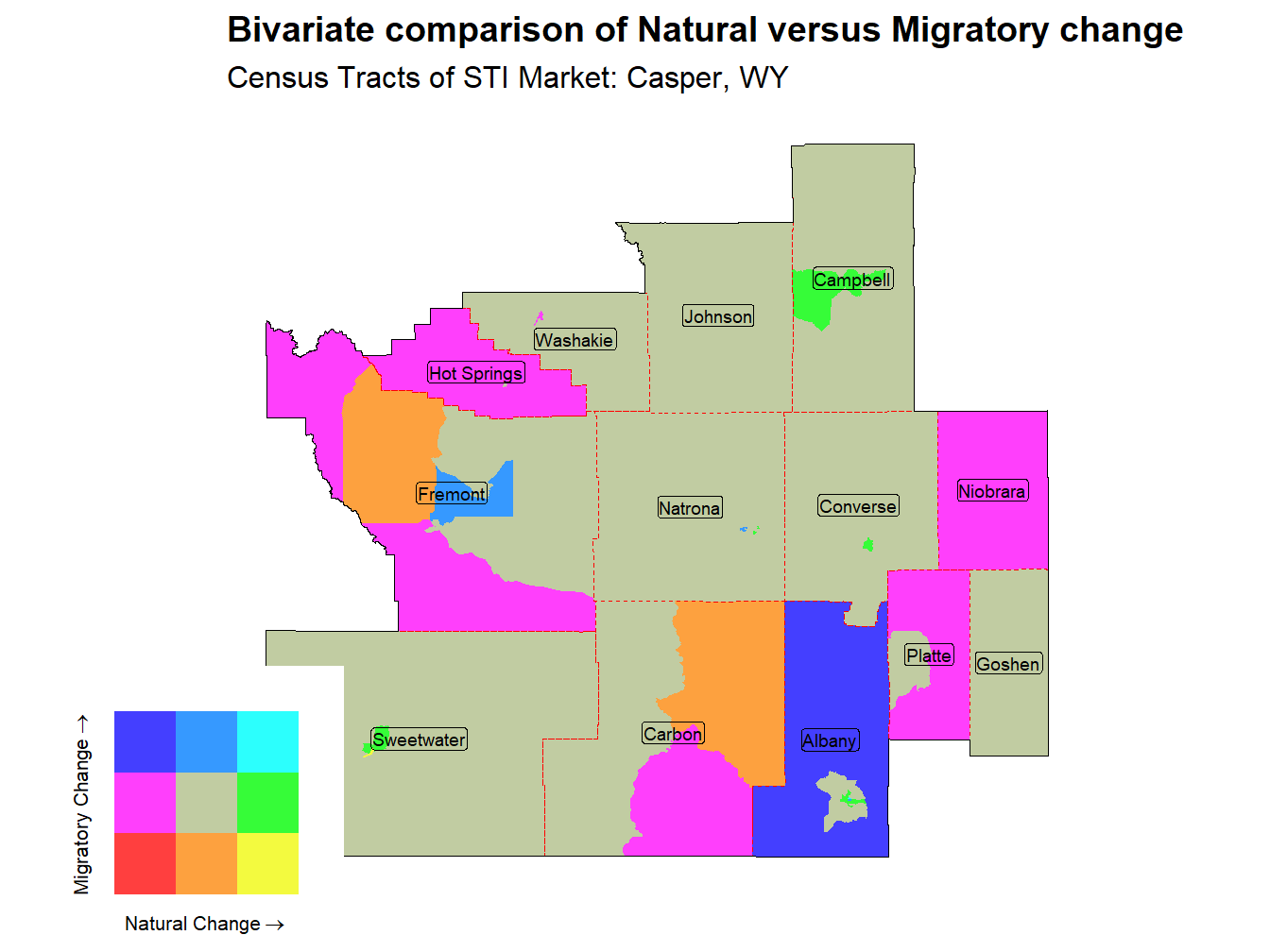 Bivariate comparison of Natural versus Migratory change
Census Tracts of STI Market: Casper, WY

Campbell
Johnson
Washakie
Hot Springs
Fremont
Natrona
Converse
Niobrara
Platte
Goshen
Sweetwater
Carbon
Albany

Migratory Change →
Natural Change →